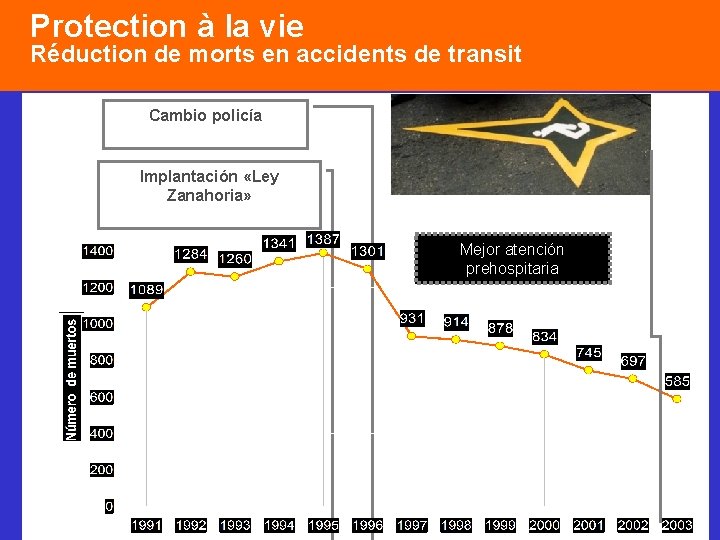 Protection à la vie
Réduction de morts en accidents de transit

Cambio policía

Implantación «Ley Zanahoria»

Mejor atención prehospitaria

Número de muertos

1400
1200
1000
800
600
400
200
0

1089
1284
1260
1341
1387
1301
931
914
878
834
745
697
585

1991 1992 1993 1994 1995 1996 1997 1998 1999 2000 2001 2002 2003